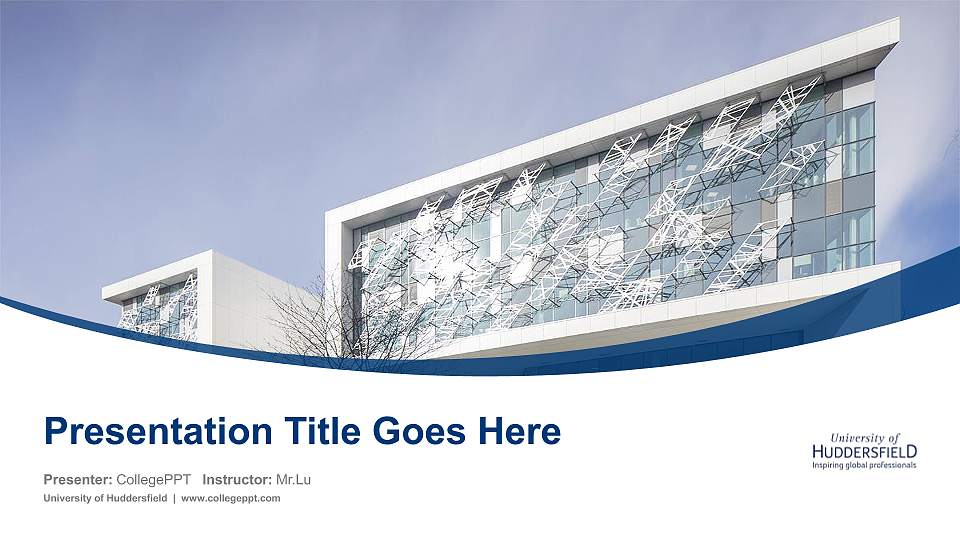 Presentation Title Goes Here

Presenter: CollegePPT Instructor: Mr.Lu

University of Huddersfield | www.collegeppt.com

University of
HUDDERSFIELD
Inspiring global professionals